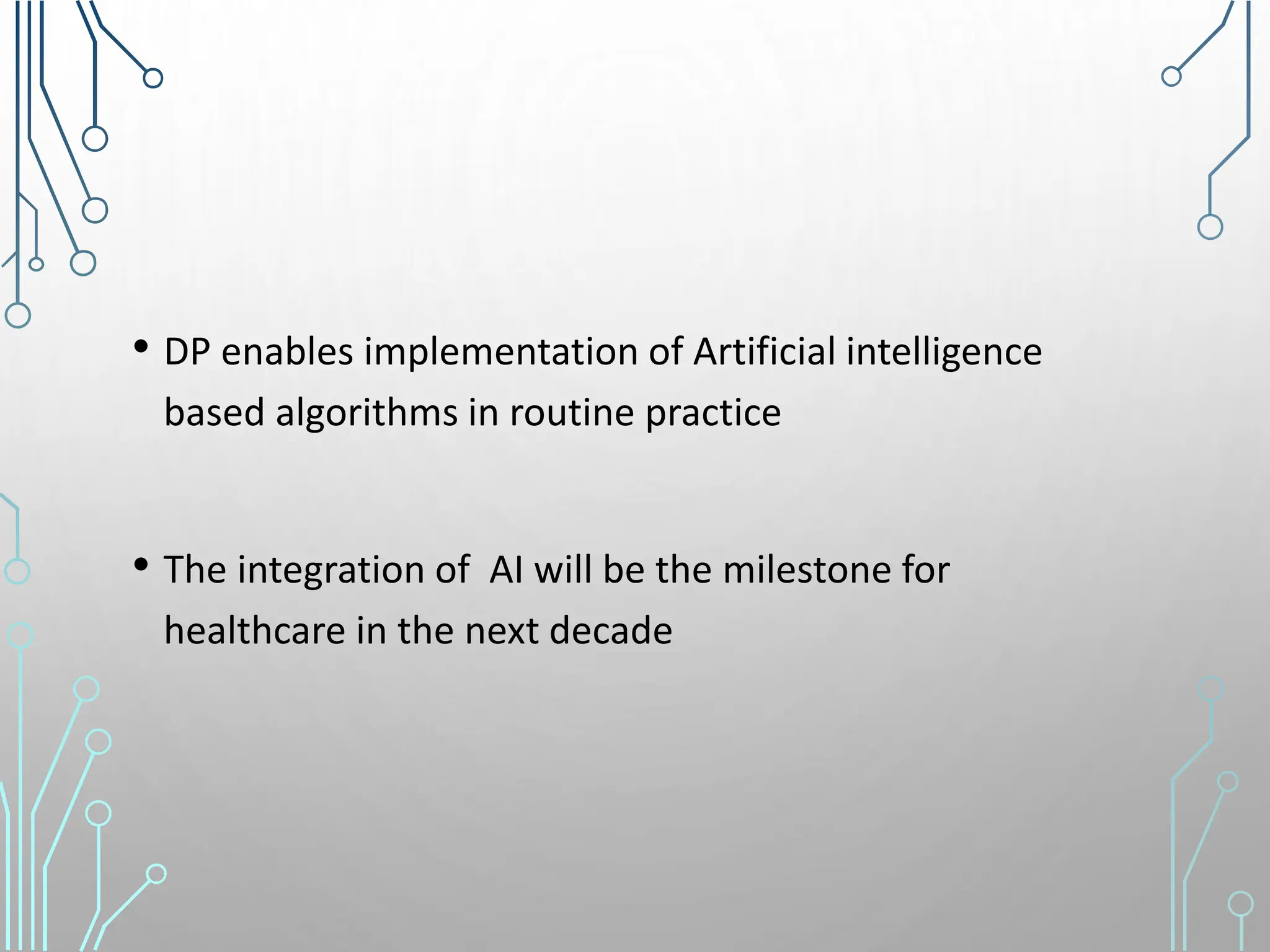 • DP enables implementation of Artificial intelligence based algorithms in routine practice

• The integration of  AI will be the milestone for healthcare in the next decade